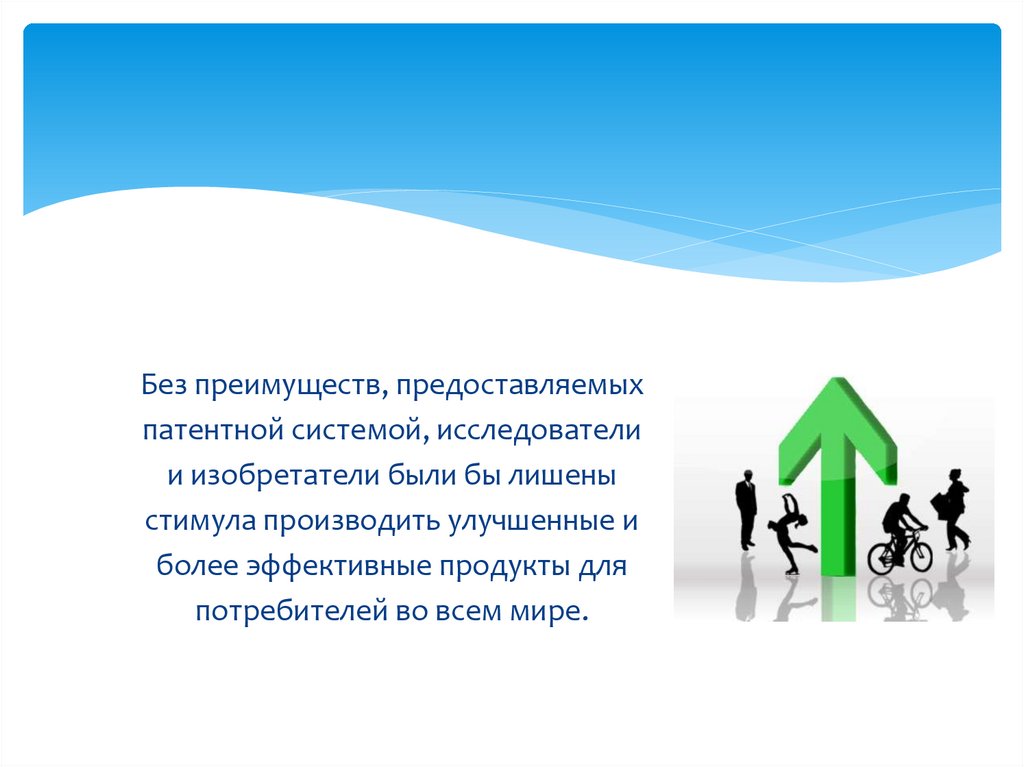 Без преимуществ, предоставляемых патентной системой, исследователи и изобретатели были бы лишены стимула производить улучшенные и более эффективные продукты для потребителей во всем мире.